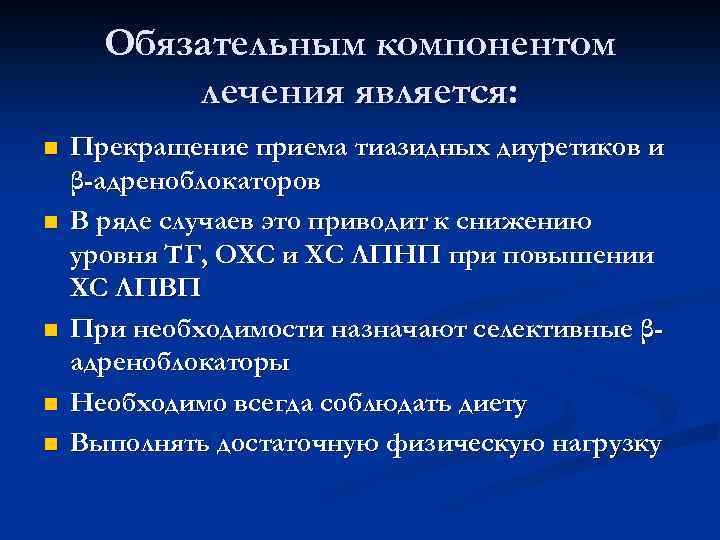 Обязательным компонентом лечения является:

Прекращение приема тиазидных диуретиков и β-адреноблокаторов

В ряде случаев это приводит к снижению уровня ТГ, ОХС и ХС ЛПНП при повышении ХС ЛПВП

При необходимости назначают селективные β-адреноблокаторы

Необходимо всегда соблюдать диету

Выполнять достаточную физическую нагрузку